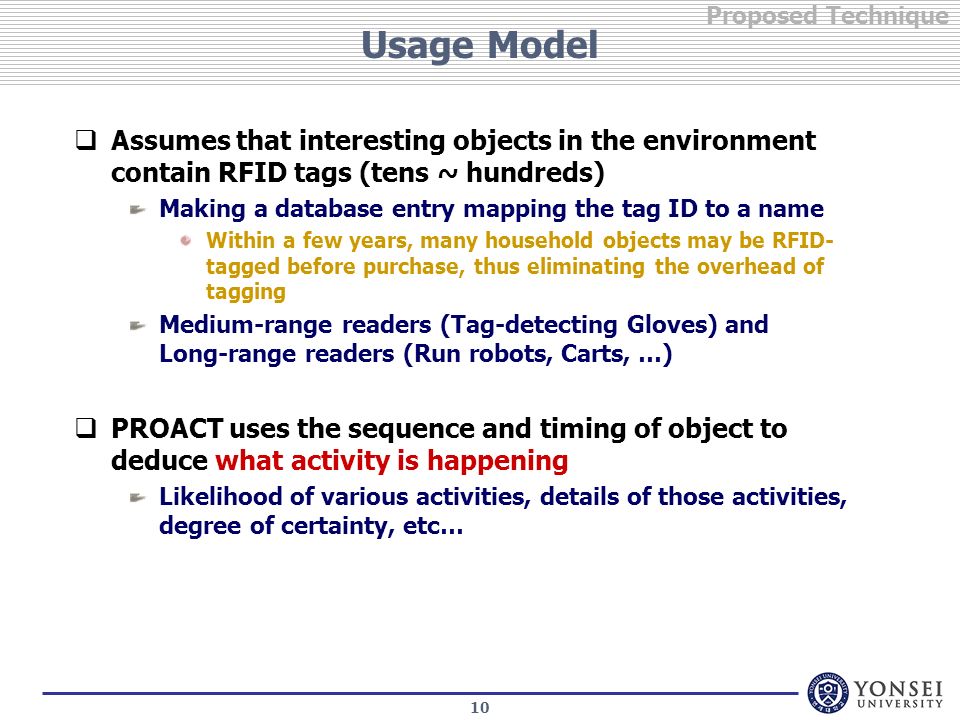 Proposed Technique

Usage Model

❑ Assumes that interesting objects in the environment contain RFID tags (tens ~ hundreds)

Making a database entry mapping the tag ID to a name

Within a few years, many household objects may be RFID-tagged before purchase, thus eliminating the overhead of tagging

Medium-range readers (Tag-detecting Gloves) and Long-range readers (Run robots, Carts, …)

❑ PROACT uses the sequence and timing of object to deduce what activity is happening

Likelihood of various activities, details of those activities, degree of certainty, etc…

10

YONSEI UNIVERSITY